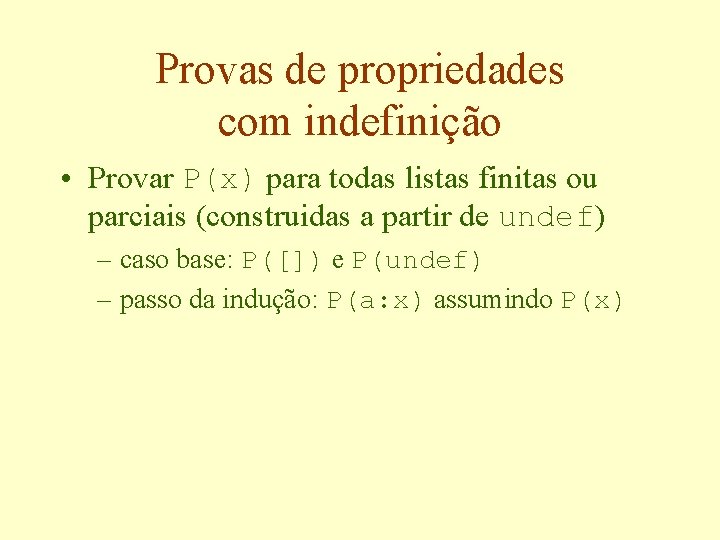 Provas de propriedades com indefinição

• Provar P(x) para todas listas finitas ou parciais (construidas a partir de undef)

– caso base: P([]) e P(undef)

– passo da indução: P(a:x) assumindo P(x)